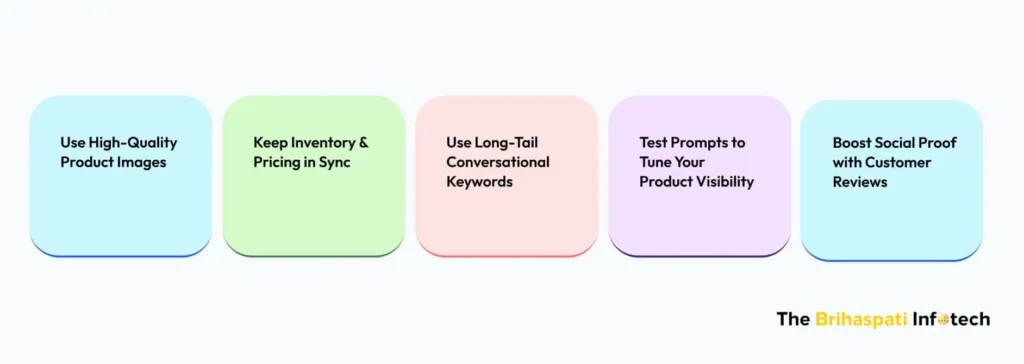 Use High-Quality Product Images

Keep Inventory & Pricing in Sync

Use Long-Tail Conversational Keywords

Test Prompts to Tune Your Product Visibility

Boost Social Proof with Customer Reviews

The Brihaspati Infotech